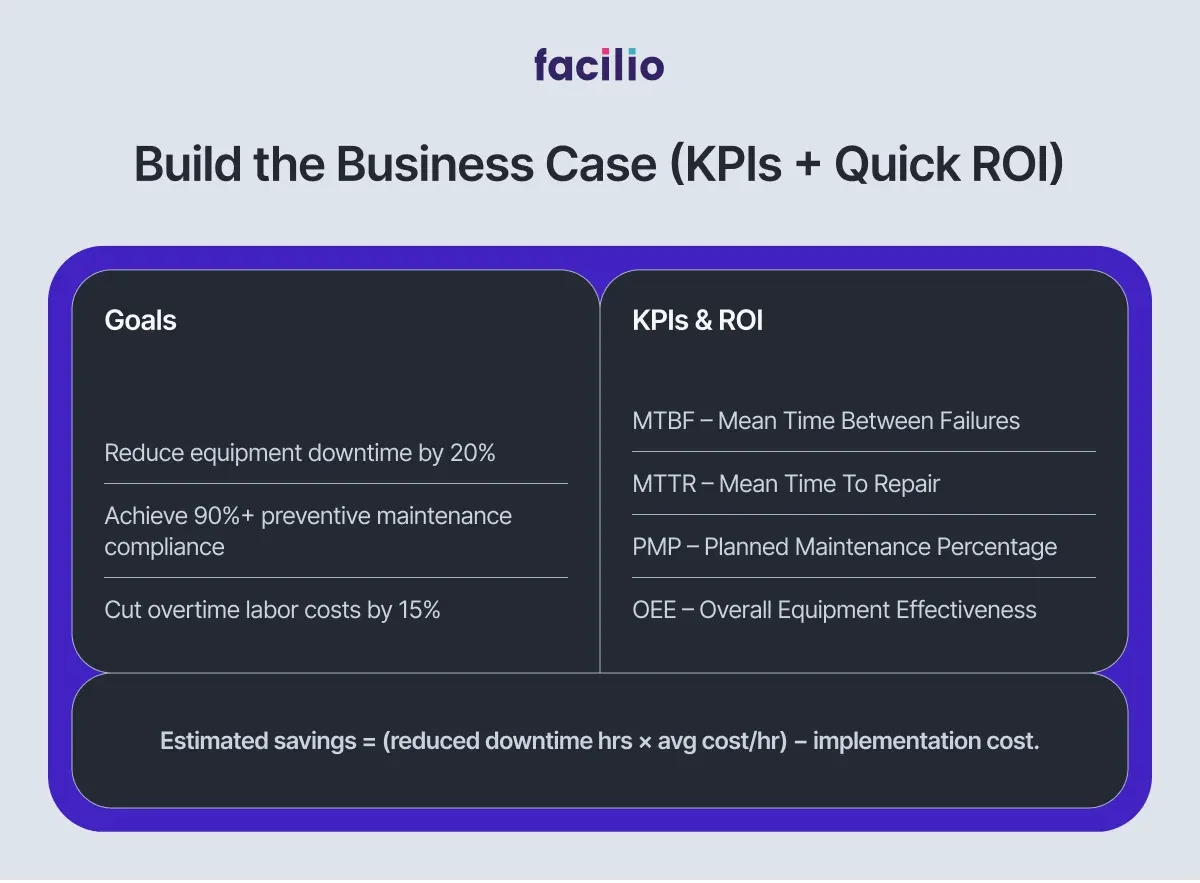 facilio

Build the Business Case (KPIs + Quick ROI)

Goals

Reduce equipment downtime by 20%

Achieve 90%+ preventive maintenance compliance

Cut overtime labor costs by 15%

KPIs & ROI

MTBF – Mean Time Between Failures

MTTR – Mean Time To Repair

PMP – Planned Maintenance Percentage

OEE – Overall Equipment Effectiveness

Estimated savings = (reduced downtime hrs × avg cost/hr) – implementation cost.